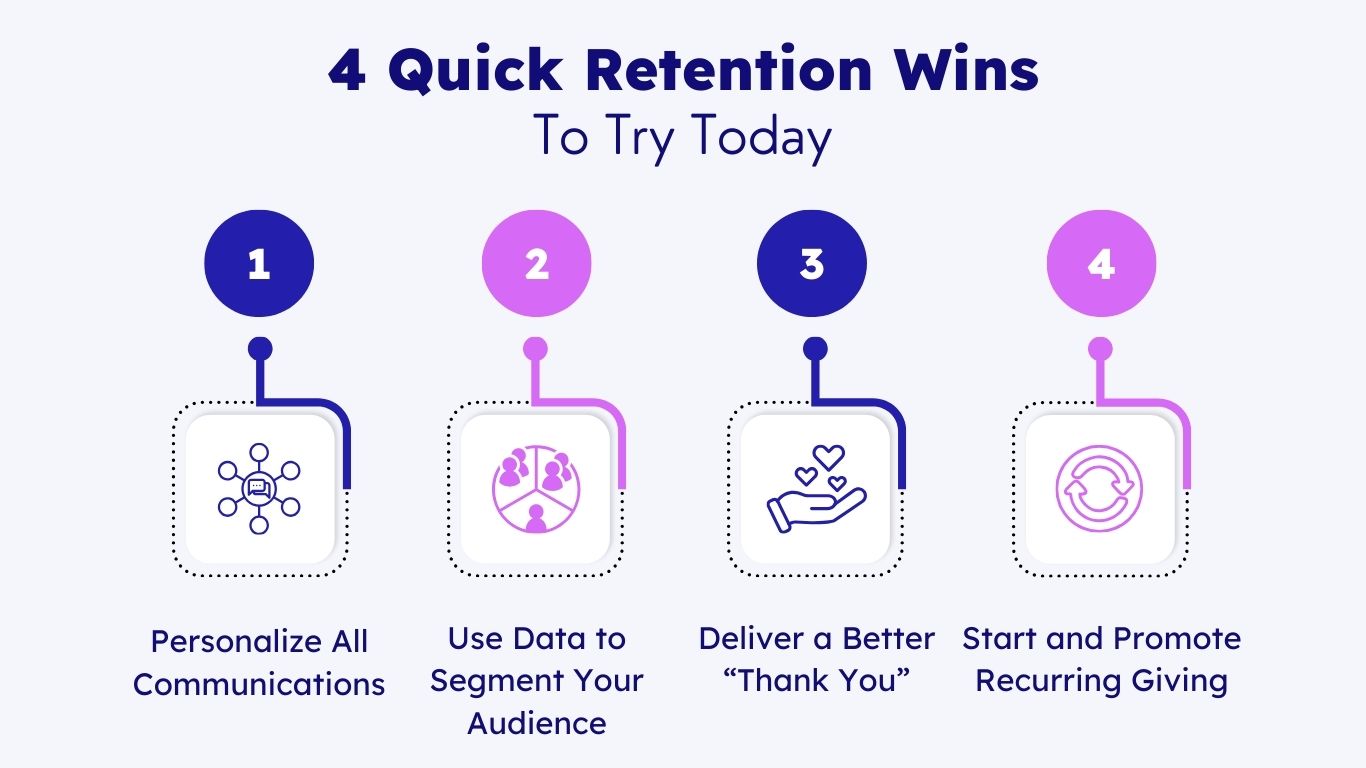 4 Quick Retention Wins
To Try Today

1

Personalize All Communications

2

Use Data to Segment Your Audience

3

Deliver a Better “Thank You”

4

Start and Promote Recurring Giving